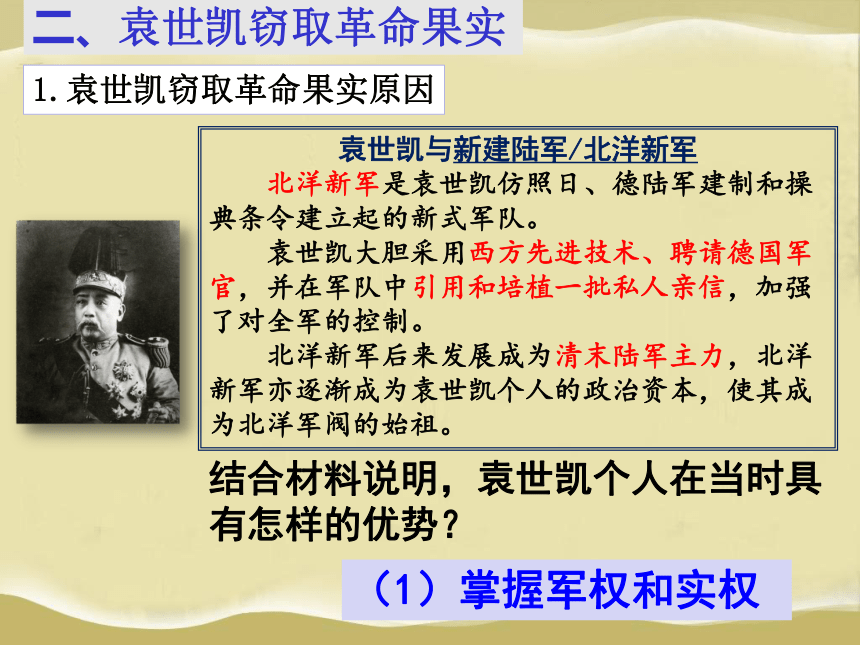 二、袁世凯窃取革命果实

1. 袁世凯窃取革命果实原因

袁世凯与新建陆军/北洋新军

北洋新军是袁世凯仿照日、德陆军建制和操典条令建立起的新式军队。

袁世凯大胆采用西方先进技术、聘请德国军官，并在军队中引用和培植一批私人亲信，加强了对全军的控制。

北洋新军后来发展成为清末陆军主力，北洋新军亦逐渐成为袁世凯个人的政治资本，使其成为北洋军阀的始祖。

结合材料说明，袁世凯个人在当时具有怎样的优势？

（1）掌握军权和实权